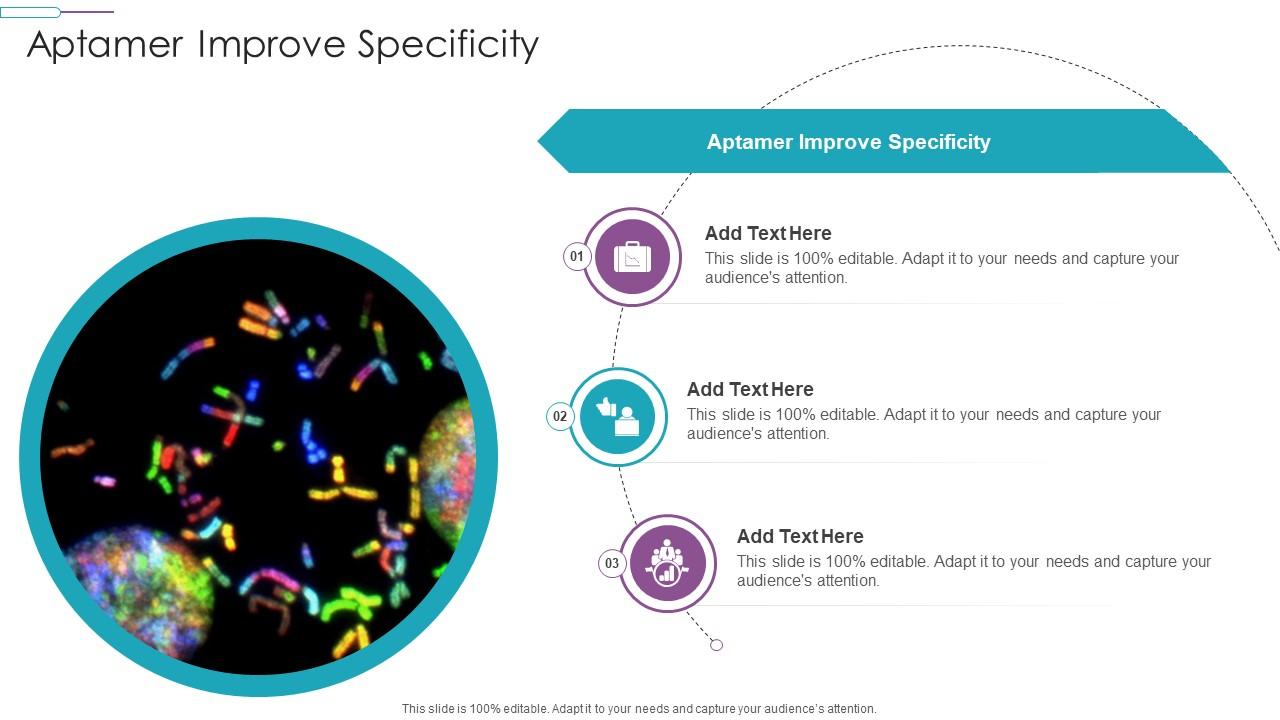 Aptamer Improve Specificity

Aptamer Improve Specificity

01

Add Text Here

This slide is 100% editable. Adapt it to your needs and capture your audience's attention.

02

Add Text Here

This slide is 100% editable. Adapt it to your needs and capture your audience's attention.

03

Add Text Here

This slide is 100% editable. Adapt it to your needs and capture your audience's attention.

This slide is 100% editable. Adapt it to your needs and capture your audience's attention.